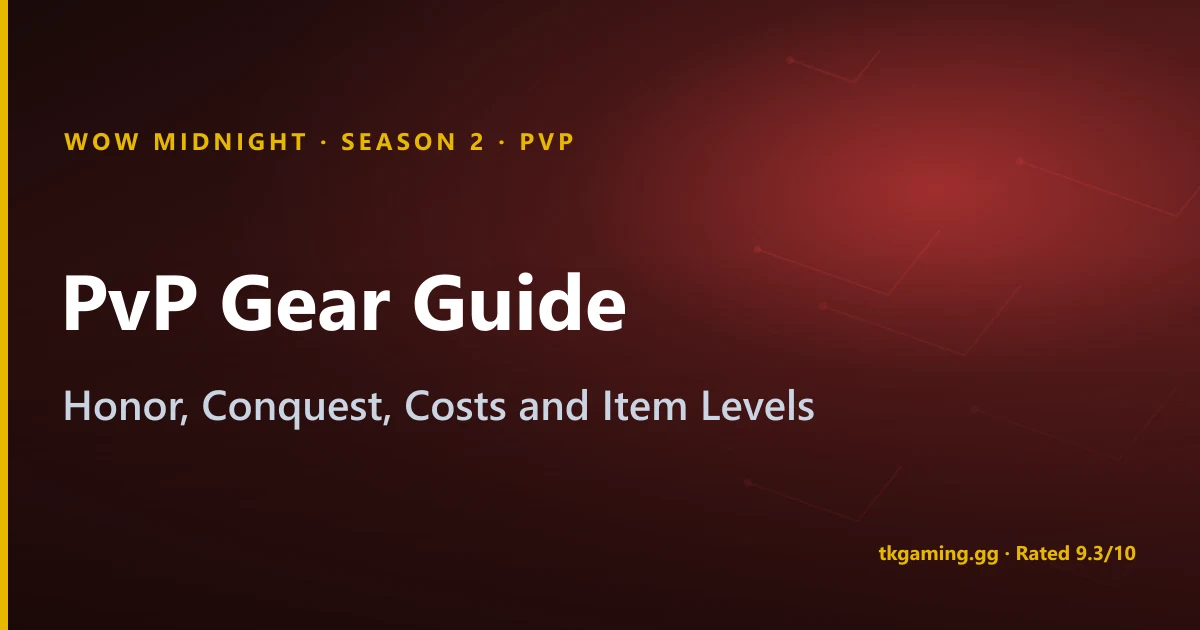 WOW MIDNIGHT · SEASON 2 · PVP

PvP Gear Guide

Honor, Conquest, Costs and Item Levels

tkgaming.gg · Rated 9.3/10